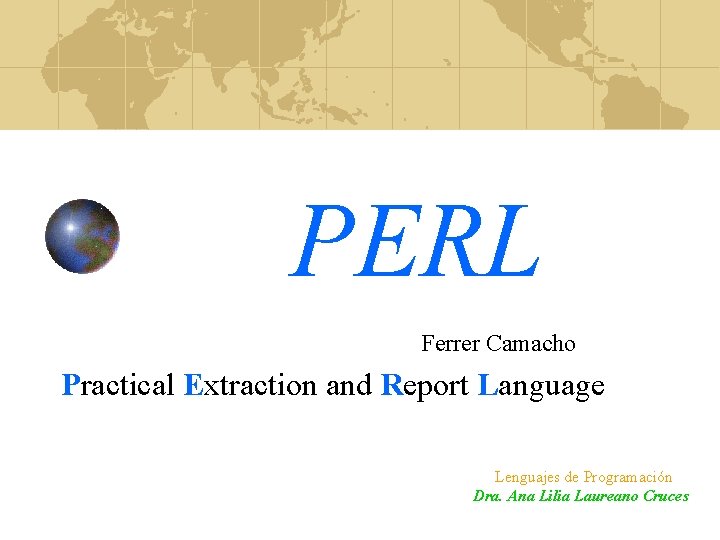 PERL

Ferrer Camacho

Practical Extraction and Report Language

Lenguajes de Programación
Dra. Ana Lilia Laureano Cruces